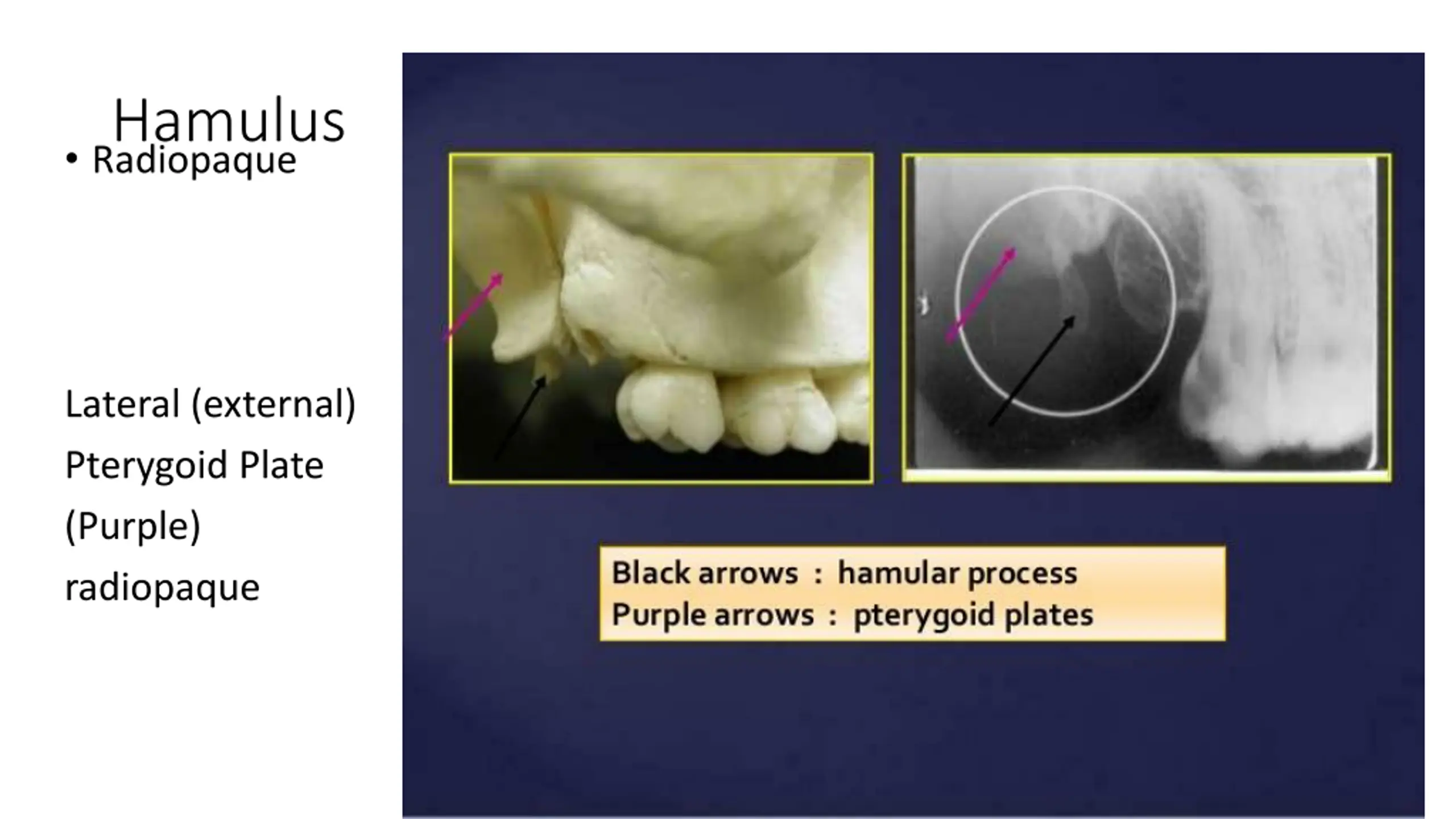 Hamulus

• Radiopaque

Lateral (external) Pterygoid Plate (Purple) radiopaque

Black arrows : hamular process
Purple arrows : pterygoid plates